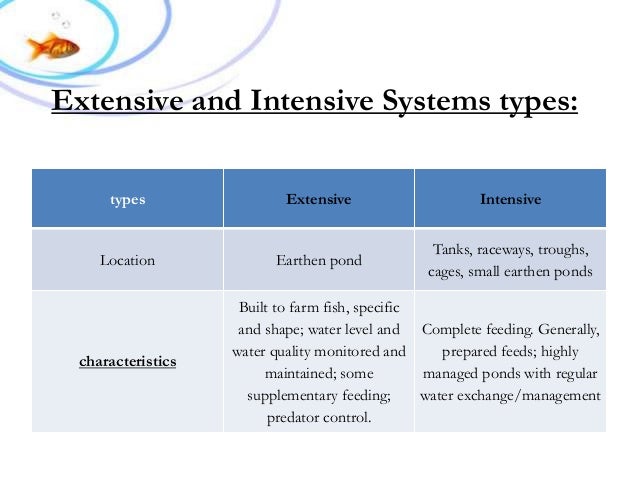 Extensive and Intensive Systems types:

| types | Extensive | Intensive |
|---|---|---|
| Location | Earthen pond | Tanks, raceways, troughs, cages, small earthen ponds |
| characteristics | Built to farm fish, specific and shape; water level and water quality monitored and maintained; some supplementary feeding; predator control. | Complete feeding. Generally, prepared feeds; highly managed ponds with regular water exchange/management |